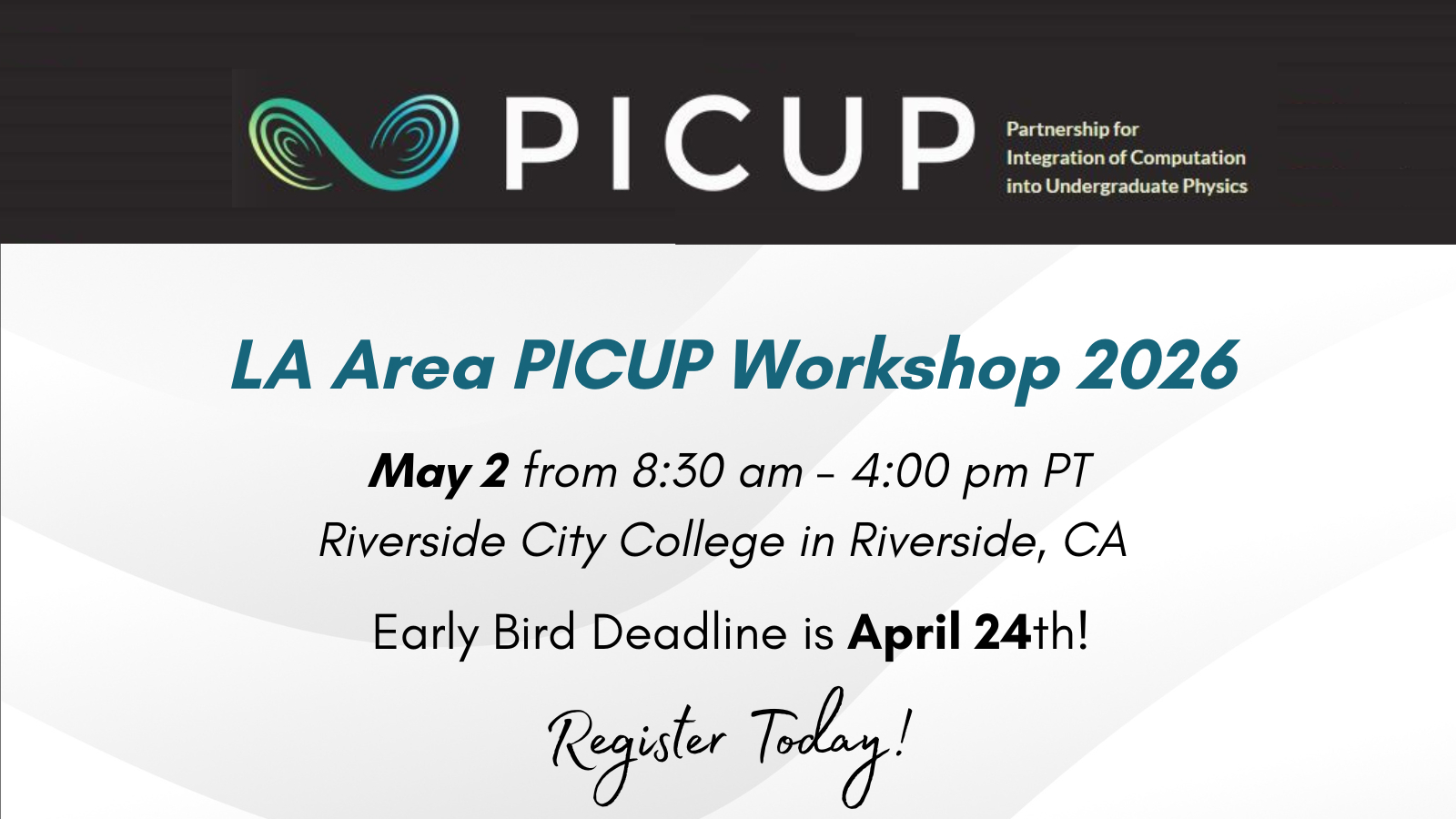 PICUP

Partnership for Integration of Computation into Undergraduate Physics

LA Area PICUP Workshop 2026

May 2 from 8:30 am - 4:00 pm PT

Riverside City College in Riverside, CA

Early Bird Deadline is April 24th!

Register Today!